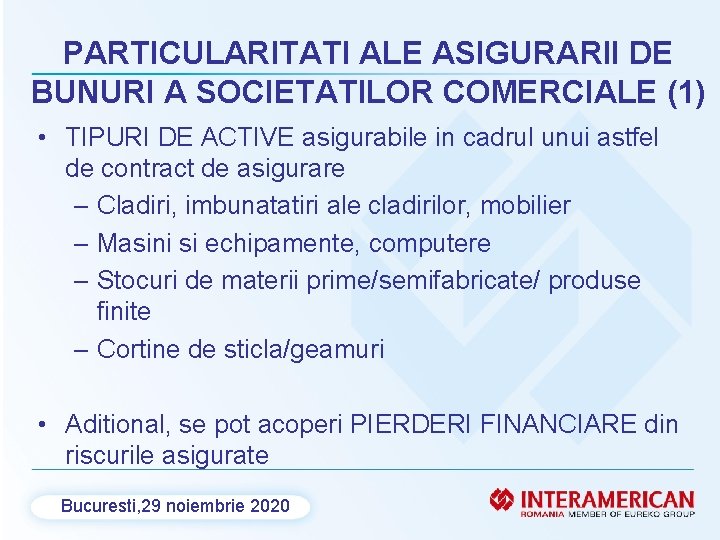 PARTICULARITATI ALE ASIGURARII DE BUNURI A SOCIETATILOR COMERCIALE (1)

• TIPURI DE ACTIVE asigurabile in cadrul unui astfel de contract de asigurare
– Cladiri, imbunatatiri ale cladirilor, mobilier
– Masini si echipamente, computere
– Stocuri de materii prime/semifabricate/ produse finite
– Cortine de sticla/geamuri

• Aditional, se pot acoperi PIERDERI FINANCIARE din riscurile asigurate

Bucuresti,29 noiembrie 2020

INTERAMERICAN
ROMANIA MEMBER OF EUREKO GROUP